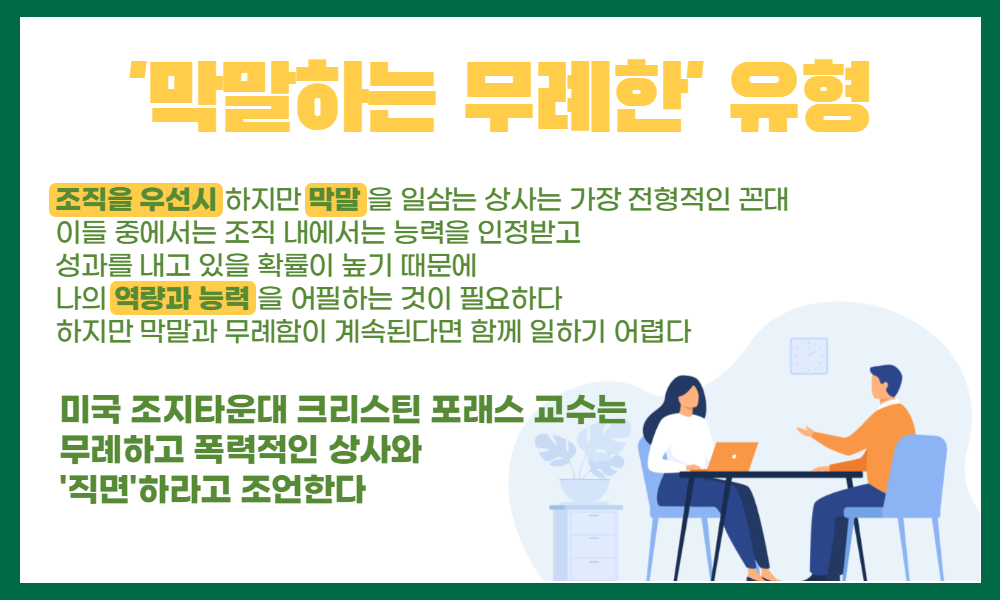 '막말하는 무례한' 유형

조직을 우선시 하지만 막말 을 일삼는 상사는 가장 전형적인 꼰대
이들 중에서는 조직 내에서는 능력을 인정받고
성과를 내고 있을 확률이 높기 때문에
나의 역량과 능력 을 어필하는 것이 필요하다
하지만 막말과 무례함이 계속된다면 함께 일하기 어렵다

미국 조지타운대 크리스틴 포래스 교수는
무례하고 폭력적인 상사와
'직면'하라고 조언한다